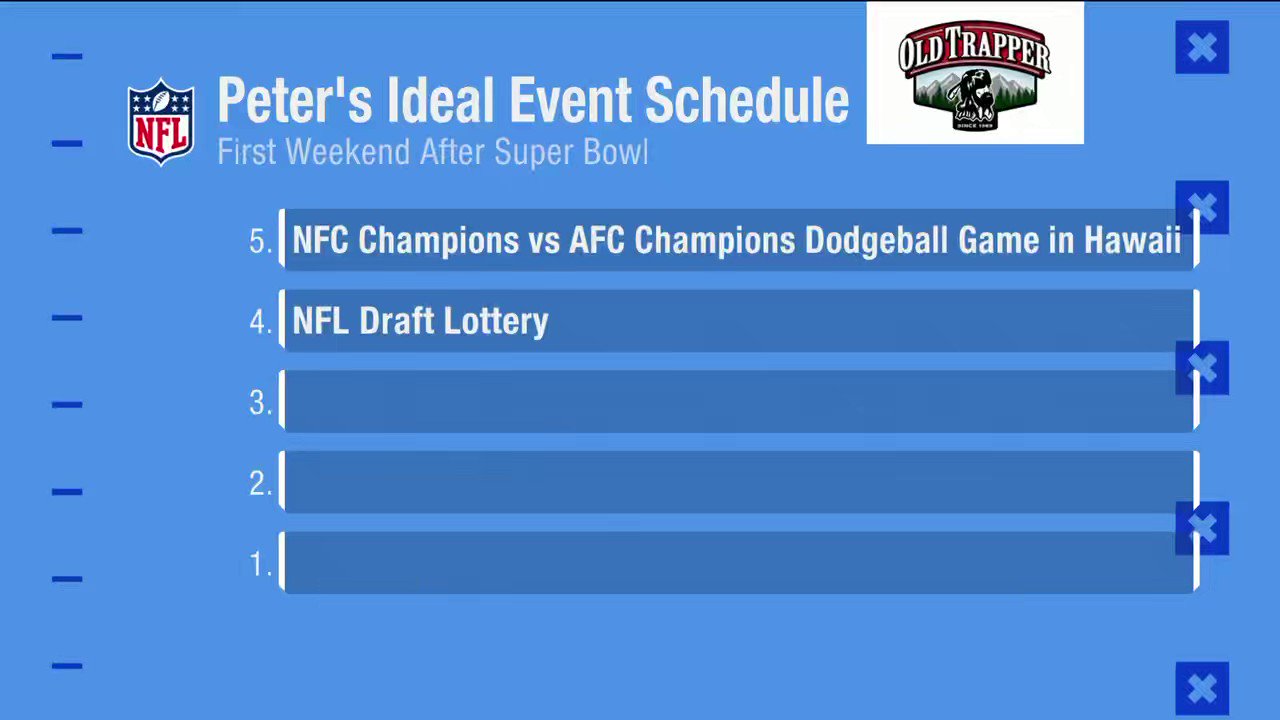 NFL

Peter's Ideal Event Schedule
First Weekend After Super Bowl

OLD TRAPPER
SINCE 1969

5. NFC Champions vs AFC Champions Dodgeball Game in Hawaii
4. NFL Draft Lottery
3.
2.
1.